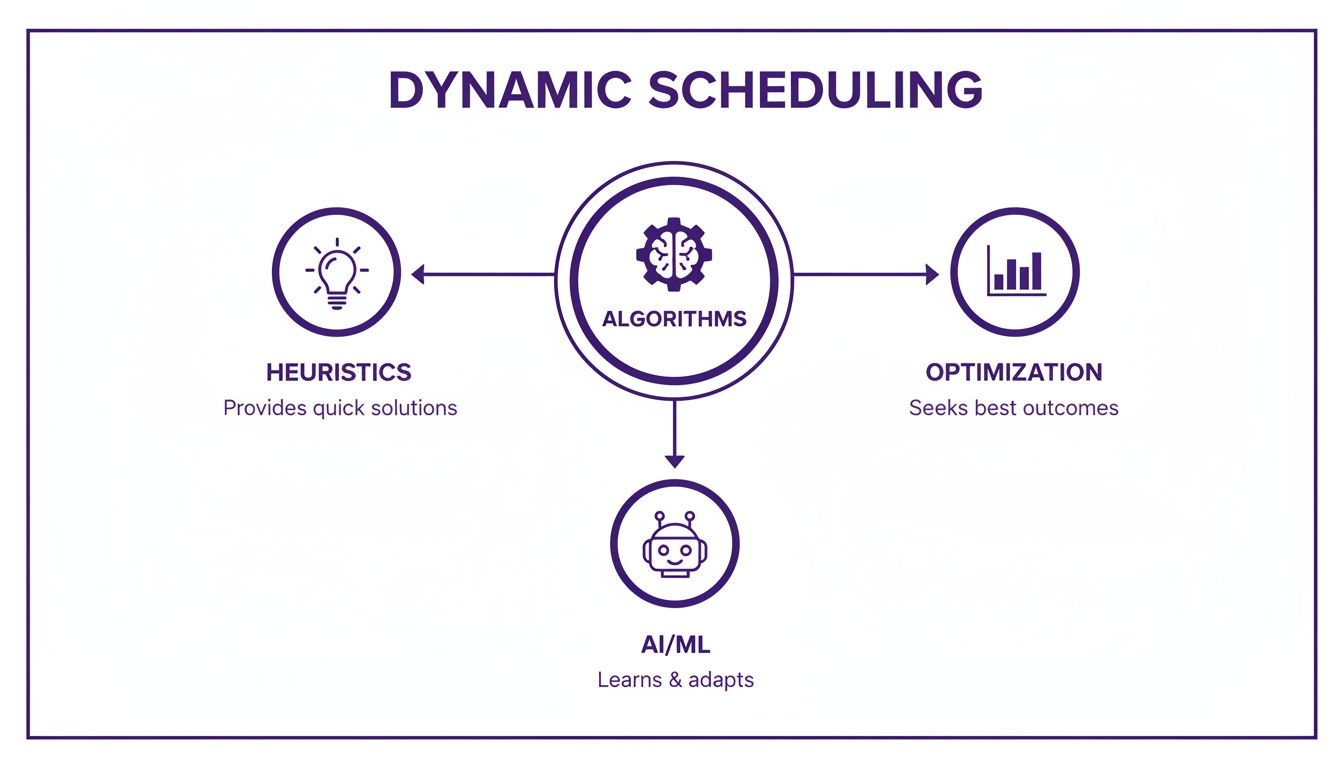 DYNAMIC SCHEDULING

ALGORITHMS

HEURISTICS
Provides quick solutions

OPTIMIZATION
Seeks best outcomes

AI/ML
Learns & adapts